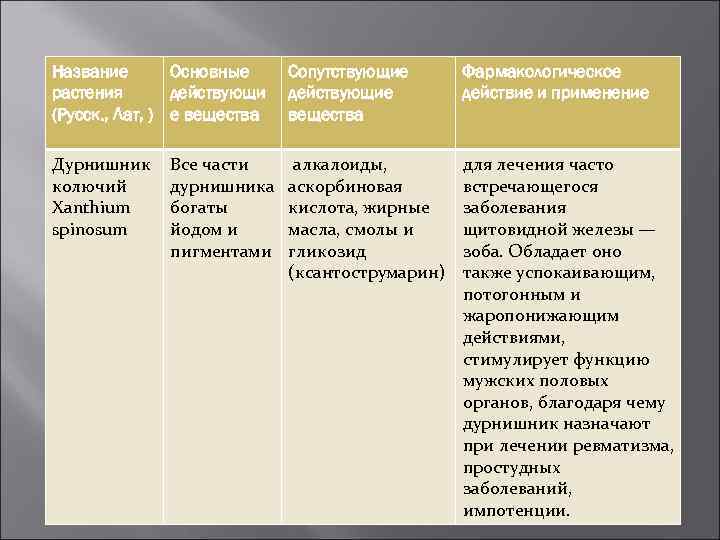 | Название растения (Русск., Лат, ) | Основные действующие вещества | Сопутствующие действующие вещества | Фармакологическое действие и применение |
|---|---|---|---|
| Дурнишник колючий Xanthium spinosum | Все части дурнишника богаты йодом и пигментами | алкалоиды, аскорбиновая кислота, жирные масла, смолы и гликозид (ксантострумарин) | для лечения часто встречающегося заболевания щитовидной железы — зоба. Обладает оно также успокаивающим, потогонным и жаропонижающим действиями, стимулирует функцию мужских половых органов, благодаря чему дурнишник назначают при лечении ревматизма, простудных заболеваний, импотенции. |